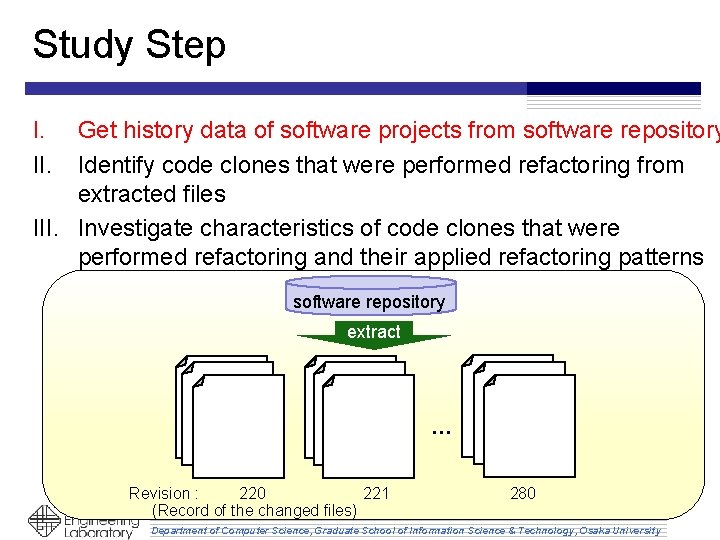 Study Step

I. Get history data of software projects from software repository

II. Identify code clones that were performed refactoring from extracted files

III. Investigate characteristics of code clones that were performed refactoring and their applied refactoring patterns

software repository

extract

...

Revision : 220 221 280

(Record of the changed files)

Engineering Laboratory

Department of Computer Science, Graduate School of Information Science & Technology, Osaka University